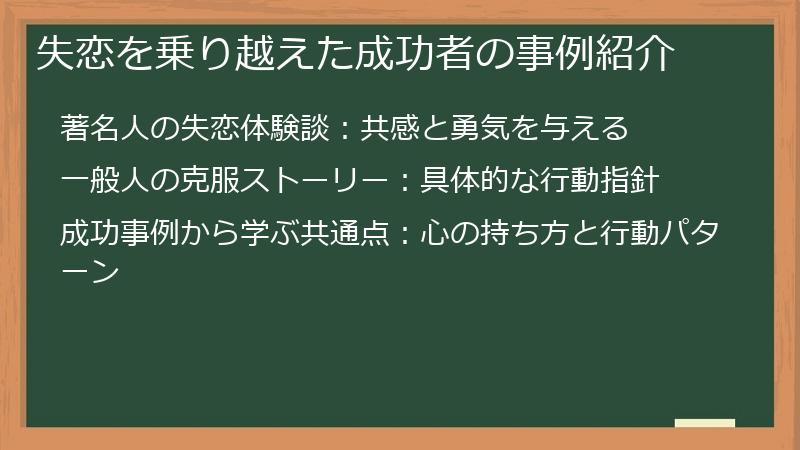 失恋を乗り越えた成功者の事例紹介

著名人の失恋体験談：共感と勇気を与える

一般人の克服ストーリー：具体的な行動指針

成功事例から学ぶ共通点：心の持ち方と行動パターン